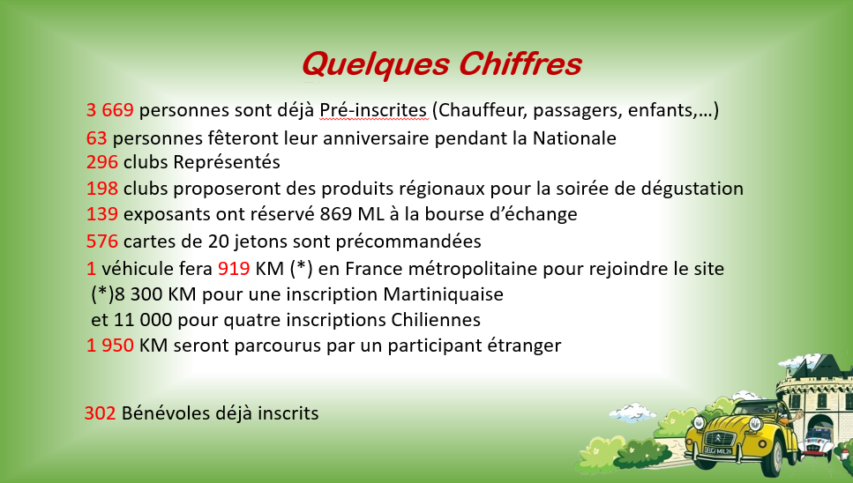 Quelques Chiffres

3 669 personnes sont déjà Pré-inscrites (Chauffeur, passagers, enfants,…)
63 personnes fêteront leur anniversaire pendant la Nationale
296 clubs Représentés
198 clubs proposeront des produits régionaux pour la soirée de dégustation
139 exposants ont réservé 869 ML à la bourse d'échange
576 cartes de 20 jetons sont précommandées
1 véhicule fera 919 KM (*) en France métropolitaine pour rejoindre le site
(*)8 300 KM pour une inscription Martiniquaise
et 11 000 pour quatre inscriptions Chiliennes
1 950 KM seront parcourus par un participant étranger

302 Bénévoles déjà inscrits